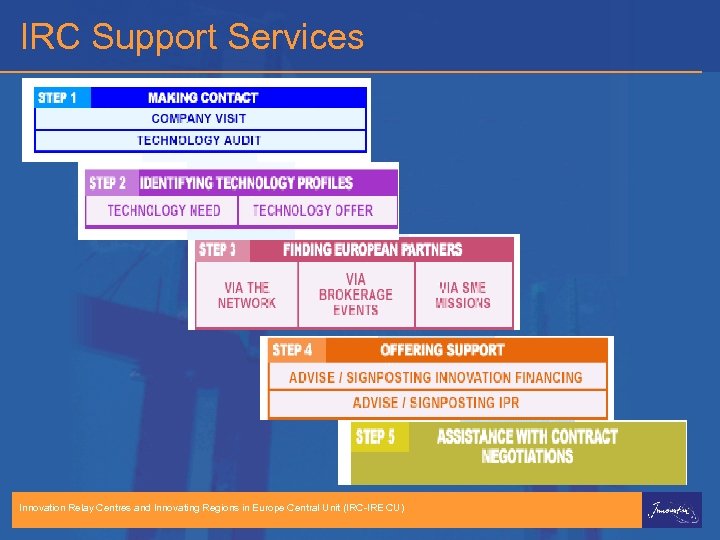 IRC Support Services

STEP 1 MAKING CONTACT
COMPANY VISIT
TECHNOLOGY AUDIT

STEP 2 IDENTIFYING TECHNOLOGY PROFILES
TECHNOLOGY NEED
TECHNOLOGY OFFER

STEP 3 FINDING EUROPEAN PARTNERS
VIA THE NETWORK
VIA BROKERAGE EVENTS
VIA SME MISSIONS

STEP 4 OFFERING SUPPORT
ADVISE / SIGNPOSTING INNOVATION FINANCING
ADVISE / SIGNPOSTING IPR

STEP 5 ASSISTANCE WITH CONTRACT NEGOTIATIONS

Innovation Relay Centres and Innovating Regions in Europe Central Unit (IRC-IRE CU)

Innovation